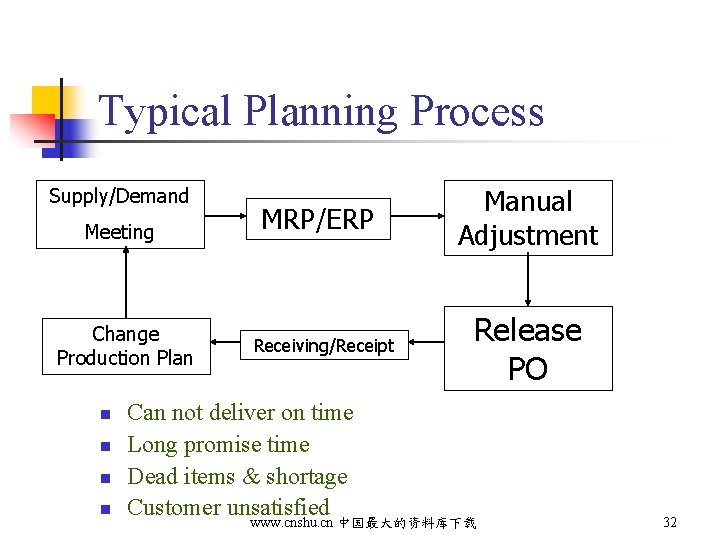 Typical Planning Process

Supply/Demand Meeting

MRP/ERP

Manual Adjustment

Release PO

Receiving/Receipt

Change Production Plan

- Can not deliver on time
- Long promise time
- Dead items & shortage
- Customer unsatisfied

www.cnshu.cn 中国最大的资料库下载

32